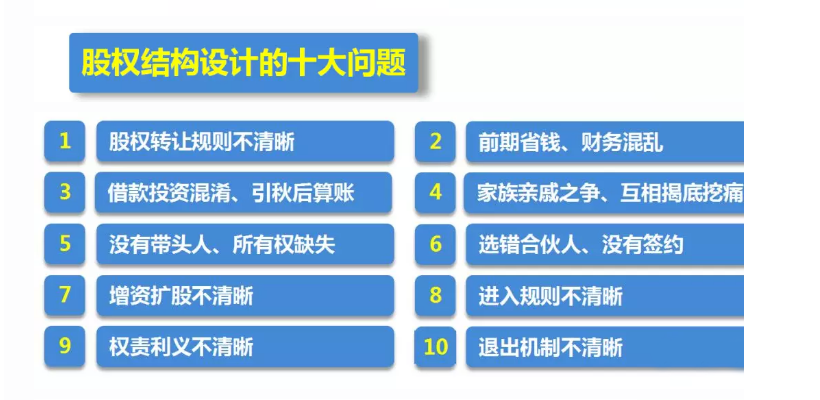 股权结构设计的十大问题

1 股权转让规则不清晰

2 前期省钱、财务混乱

3 借款投资混淆、引秋后算账

4 家族亲戚之争、互相揭底挖痛

5 没有带头人、所有权缺失

6 选错合伙人、没有签约

7 增资扩股不清晰

8 进入规则不清晰

9 权责利义不清晰

10 退出机制不清晰